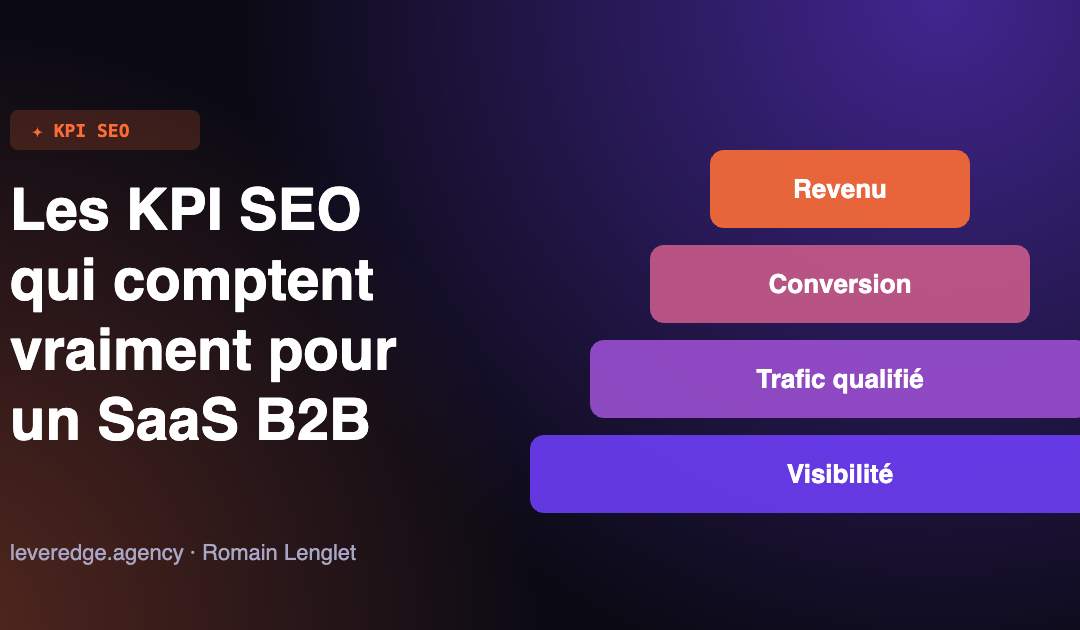 ✦ KPI SEO

Les KPI SEO qui comptent vraiment pour un SaaS B2B

leveredge.agency · Romain Lenglet

Revenu

Conversion

Trafic qualifié

Visibilité